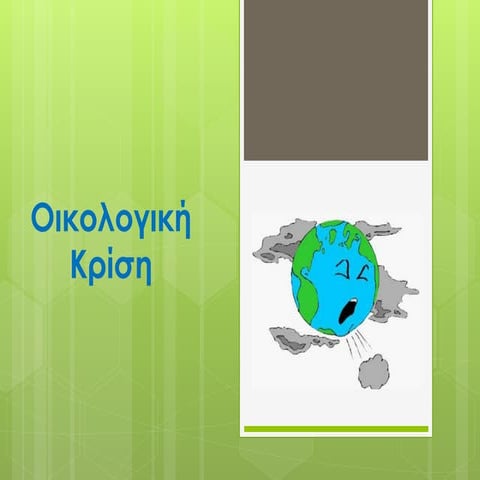 Οικολογική Κρίση